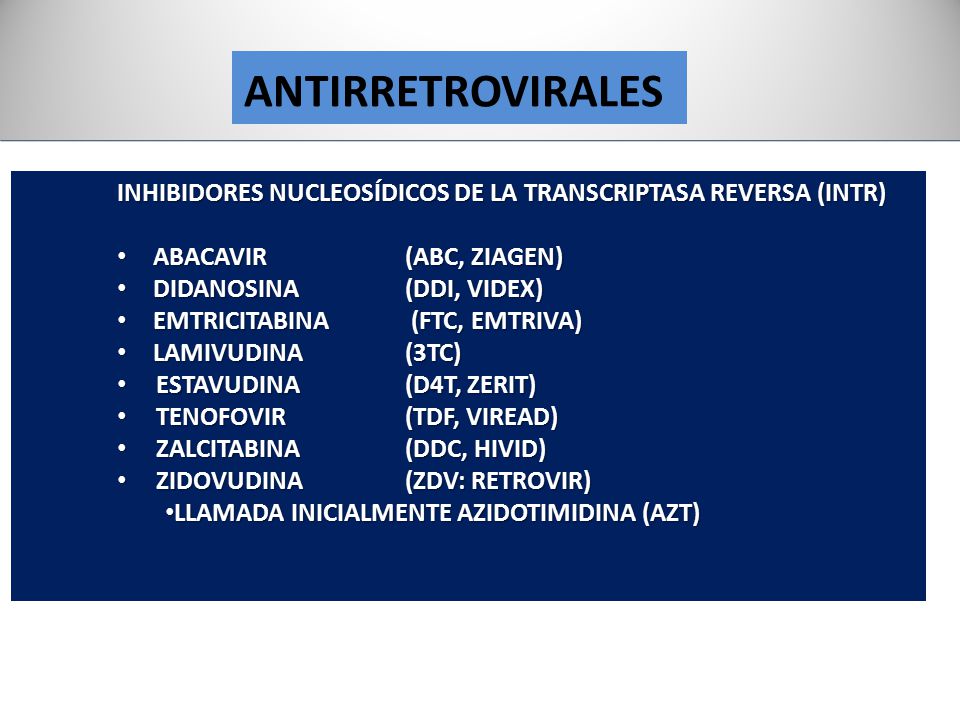 ANTIRRETROVIRALES

INHIBIDORES NUCLEOSÍDICOS DE LA TRANSCRIPTASA REVERSA (INTR)

• ABACAVIR (ABC, ZIAGEN)
• DIDANOSINA (DDI, VIDEX)
• EMTRICITABINA (FTC, EMTRIVA)
• LAMIVUDINA (3TC)
• ESTAVUDINA (D4T, ZERIT)
• TENOFOVIR (TDF, VIREAD)
• ZALCITABINA (DDC, HIVID)
• ZIDOVUDINA (ZDV: RETROVIR)
•LLAMADA INICIALMENTE AZIDOTIMIDINA (AZT)